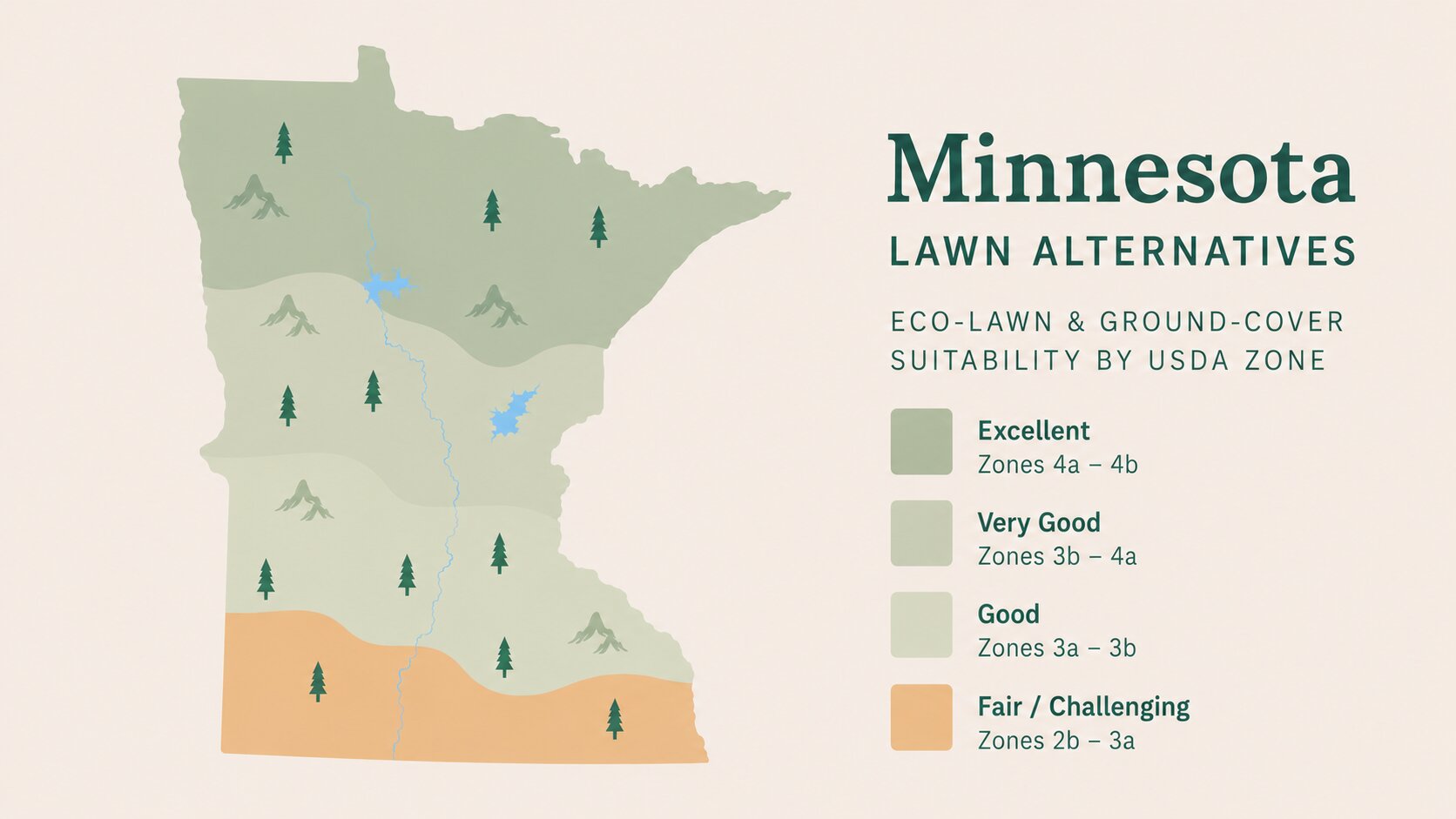 Minnesota

LAWN ALTERNATIVES

ECO-LAWN & GROUND-COVER SUITABILITY BY USDA ZONE

Excellent
Zones 4a – 4b

Very Good
Zones 3b – 4a

Good
Zones 3a – 3b

Fair / Challenging
Zones 2b – 3a